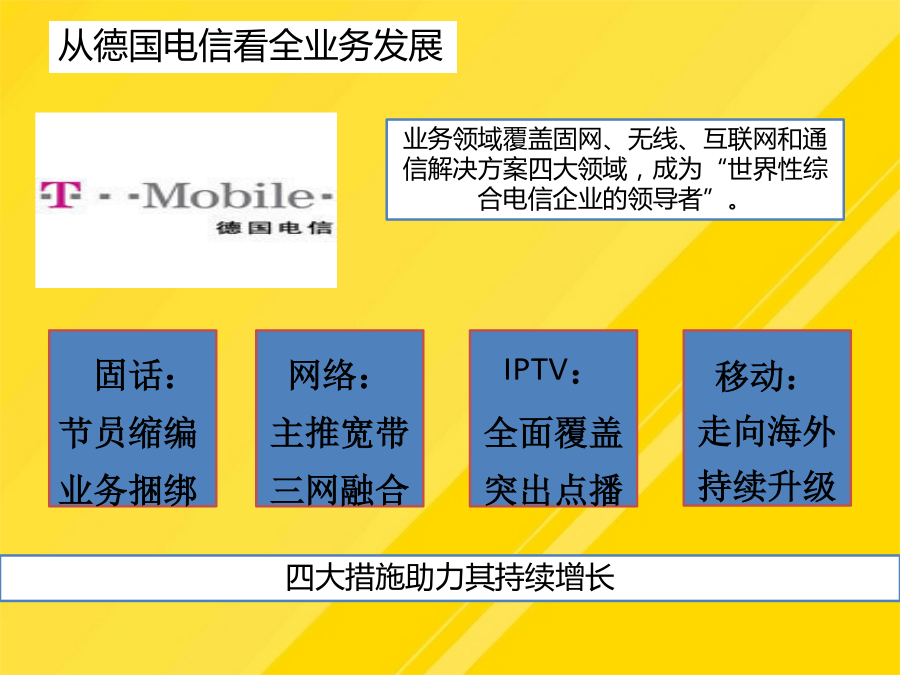 从德国电信看全业务发展

T · ·Mobile·
德国电信

业务领域覆盖固网、无线、互联网和通信解决方案四大领域，成为“世界性综合电信企业的领导者”。

固话：
节员缩编
业务捆绑

网络：
主推宽带
三网融合

IPTV：
全面覆盖
突出点播

移动：
走向海外
持续升级

四大措施助力其持续增长